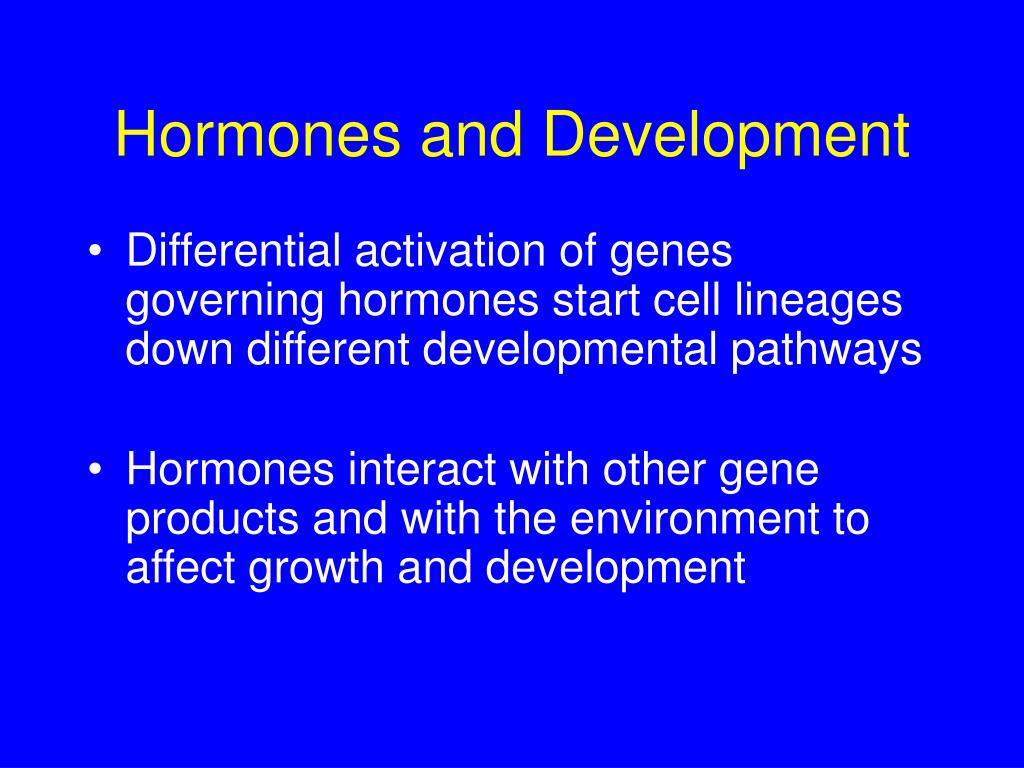 Hormones and Development

• Differential activation of genes governing hormones start cell lineages down different developmental pathways

• Hormones interact with other gene products and with the environment to affect growth and development